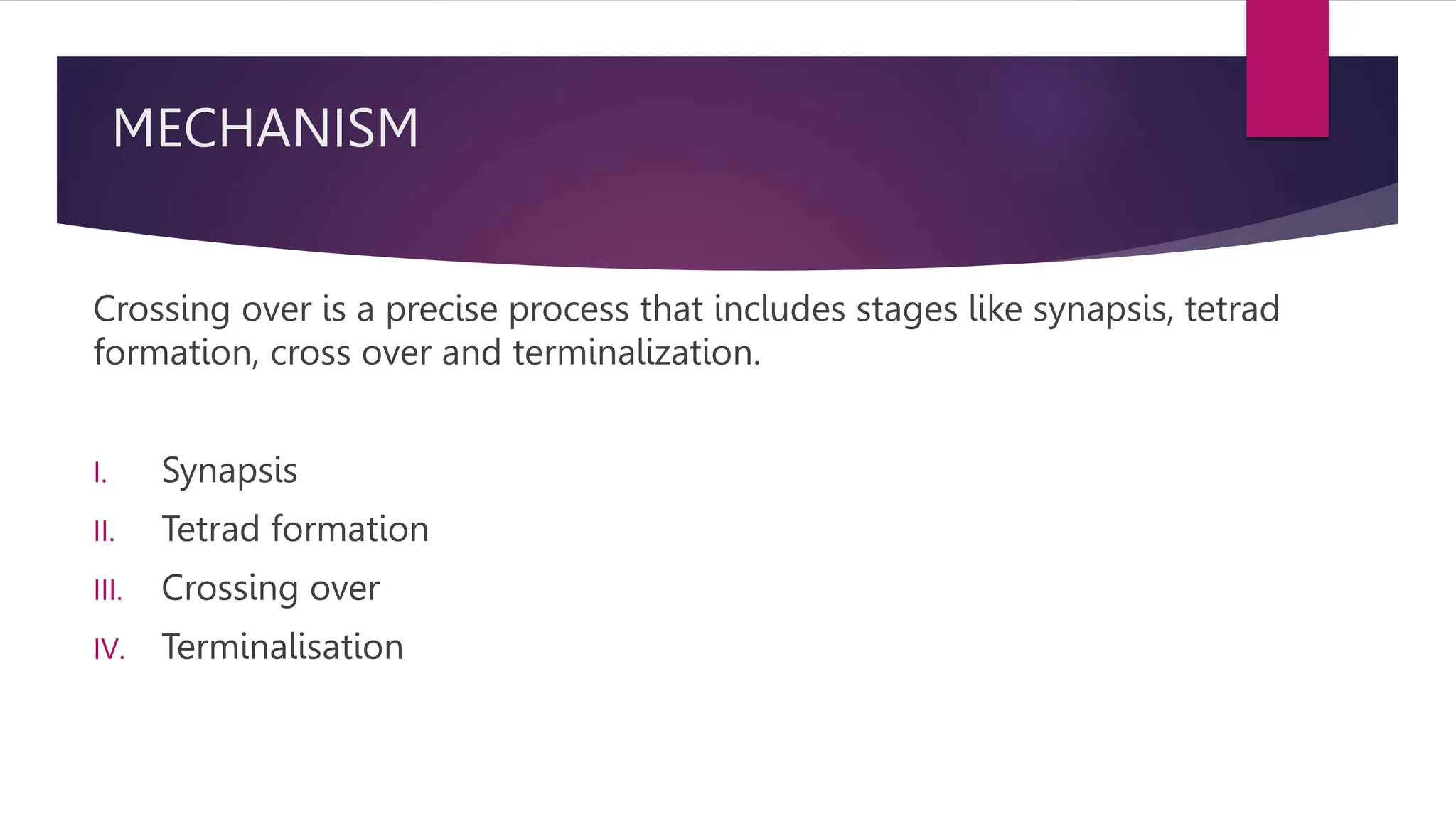 MECHANISM

Crossing over is a precise process that includes stages like synapsis, tetrad formation, cross over and terminalization.

I. Synapsis
II. Tetrad formation
III. Crossing over
IV. Terminalisation